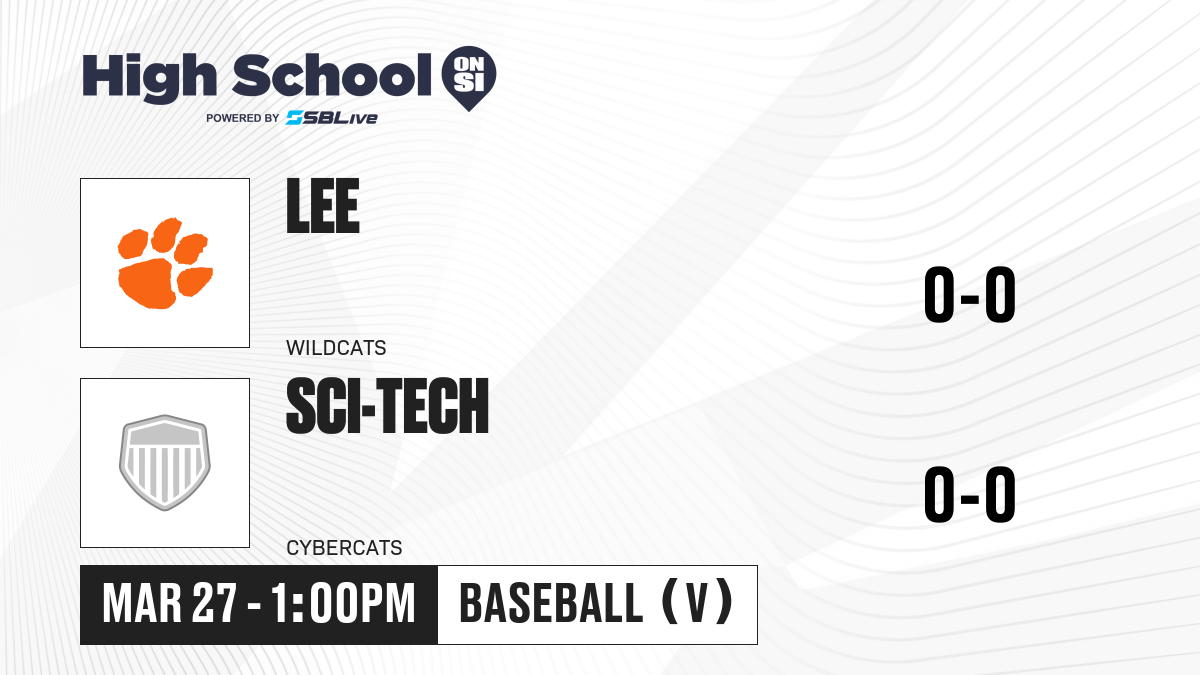 High School ON SI
POWERED BY SBLive

LEE
WILDCATS
0-0

SCI-TECH
CYBERCATS
0-0

MAR 27 - 1:00PM
BASEBALL (V)